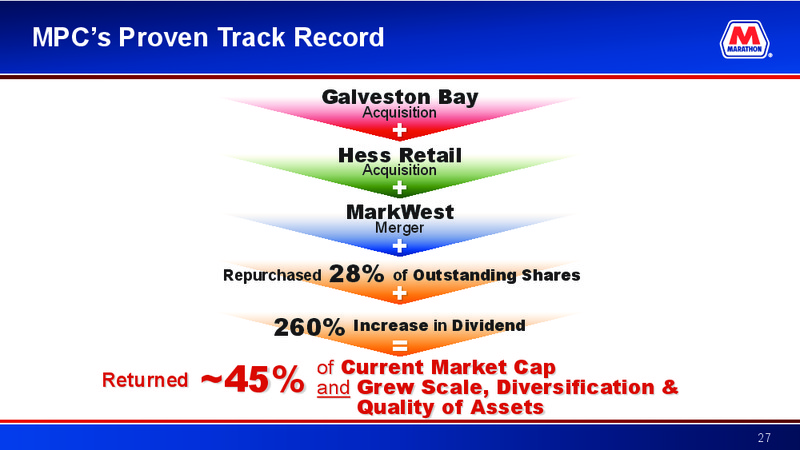 MPC's Proven Track Record

MARATHON

Galveston Bay
Acquisition
+
Hess Retail
Acquisition
+
MarkWest
Merger
+
Repurchased 28% of Outstanding Shares
+
260% Increase in Dividend
=
Returned ~45% of Current Market Cap and Grew Scale, Diversification & Quality of Assets

27